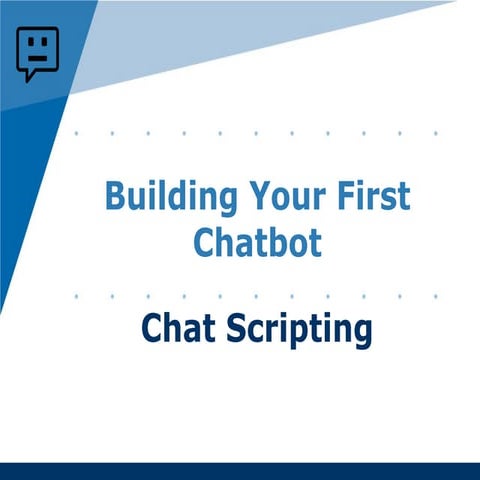 Building Your First Chatbot

Chat Scripting